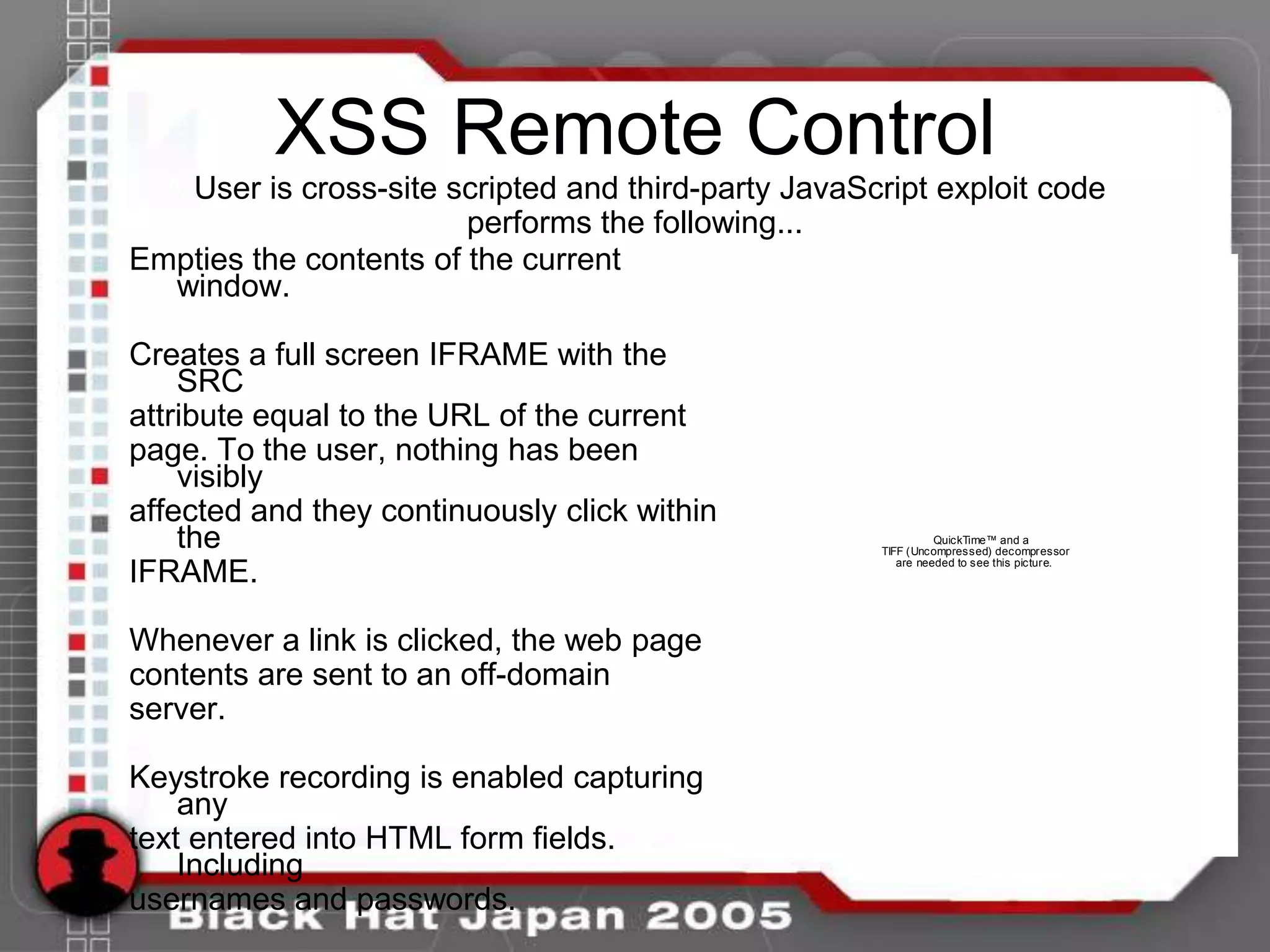 XSS Remote Control

User is cross-site scripted and third-party JavaScript exploit code performs the following...

Empties the contents of the current window.

Creates a full screen IFRAME with the SRC attribute equal to the URL of the current page. To the user, nothing has been visibly affected and they continuously click within the IFRAME.

Whenever a link is clicked, the web page contents are sent to an off-domain server.

Keystroke recording is enabled capturing any text entered into HTML form fields. Including usernames and passwords.

QuickTime™ and a TIFF (Uncompressed) decompressor are needed to see this picture.

Black Hat Japan 2005